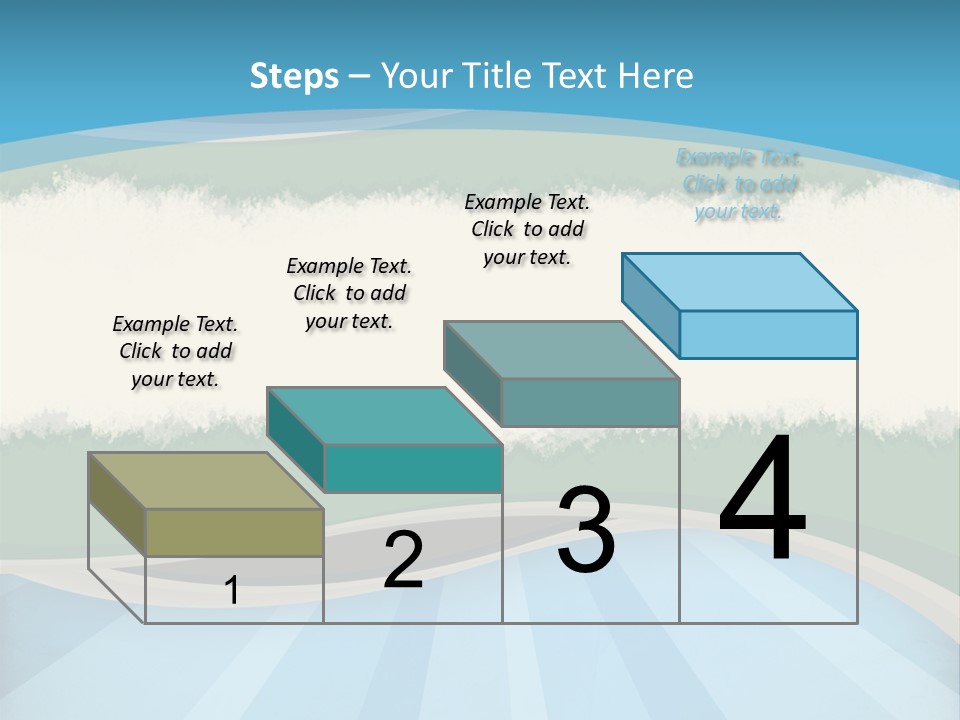 Steps – Your Title Text Here

Example Text. Click to add your text.

Example Text. Click to add your text.

Example Text. Click to add your text.

Example Text. Click to add your text.

1

2

3

4